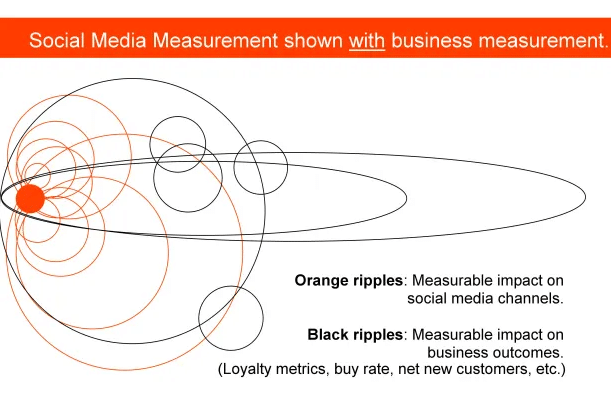 Social Media Measurement shown with business measurement.

Orange ripples: Measurable impact on social media channels.

Black ripples: Measurable impact on business outcomes. (Loyalty metrics, buy rate, net new customers, etc.)